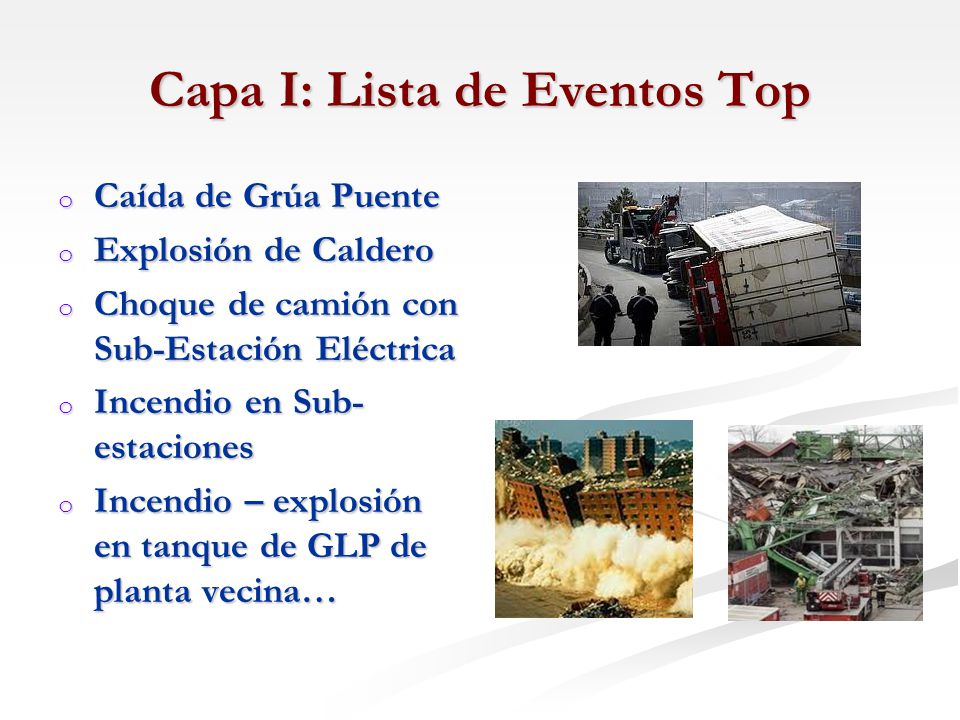 Capa I: Lista de Eventos Top

o Caída de Grúa Puente
o Explosión de Caldero
o Choque de camión con Sub-Estación Eléctrica
o Incendio en Sub-estaciones
o Incendio – explosión en tanque de GLP de planta vecina…